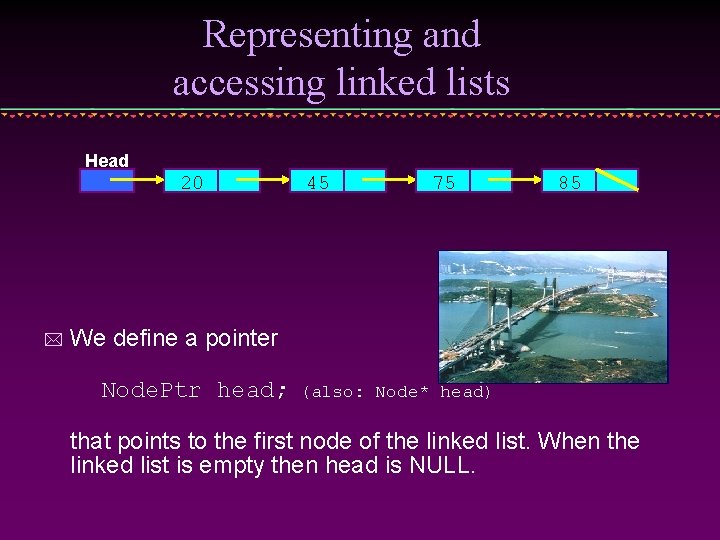 Representing and accessing linked lists

Head

20

45

75

85

We define a pointer

NodePtr head; (also: Node* head)

that points to the first node of the linked list. When the linked list is empty then head is NULL.